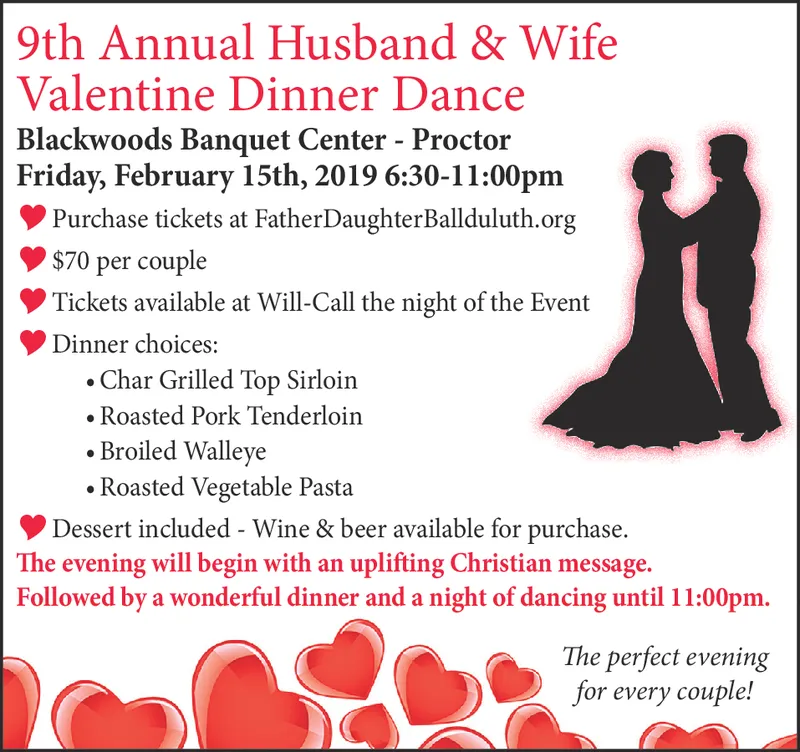 9th Annual Husband & Wife Valentine Dinner Dance

Blackwoods Banquet Center - Proctor
Friday, February 15th, 2019 6:30-11:00pm

Purchase tickets at FatherDaughterBallduluth.org

$70 per couple

Tickets available at Will-Call the night of the Event

Dinner choices:
• Char Grilled Top Sirloin
• Roasted Pork Tenderloin
• Broiled Walleye
• Roasted Vegetable Pasta

Dessert included - Wine & beer available for purchase.

The evening will begin with an uplifting Christian message. Followed by a wonderful dinner and a night of dancing until 11:00pm.

The perfect evening for every couple!